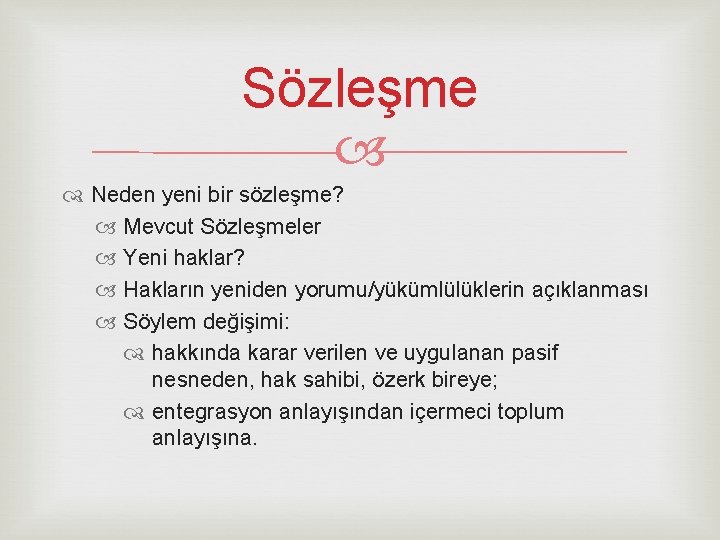 Sözleşme

Neden yeni bir sözleşme?

Mevcut Sözleşmeler

Yeni haklar?

Hakların yeniden yorumu/yükümlülüklerin açıklanması

Söylem değişimi:

hakkında karar verilen ve uygulanan pasif nesneden, hak sahibi, özerk bireye;

entegrasyon anlayışından içermeci toplum anlayışına.